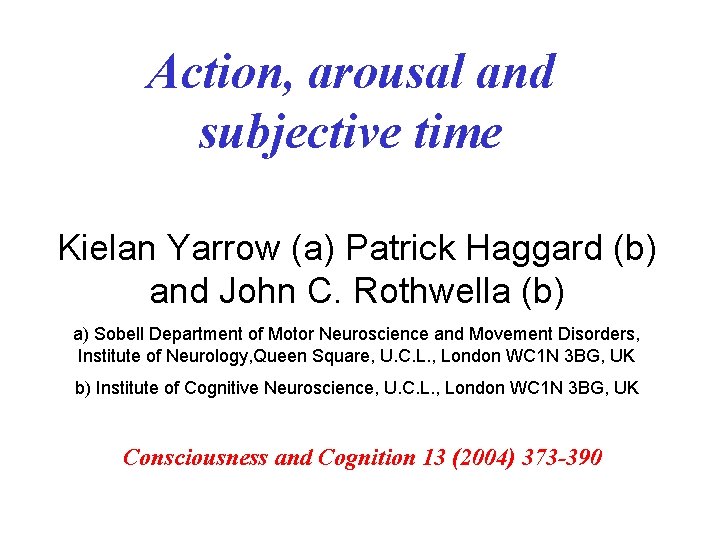 Action, arousal and subjective time

Kielan Yarrow (a) Patrick Haggard (b) and John C. Rothwella (b)

a) Sobell Department of Motor Neuroscience and Movement Disorders, Institute of Neurology,Queen Square, U.C.L., London WC1N 3BG, UK

b) Institute of Cognitive Neuroscience, U.C.L., London WC1N 3BG, UK

Consciousness and Cognition 13 (2004) 373-390